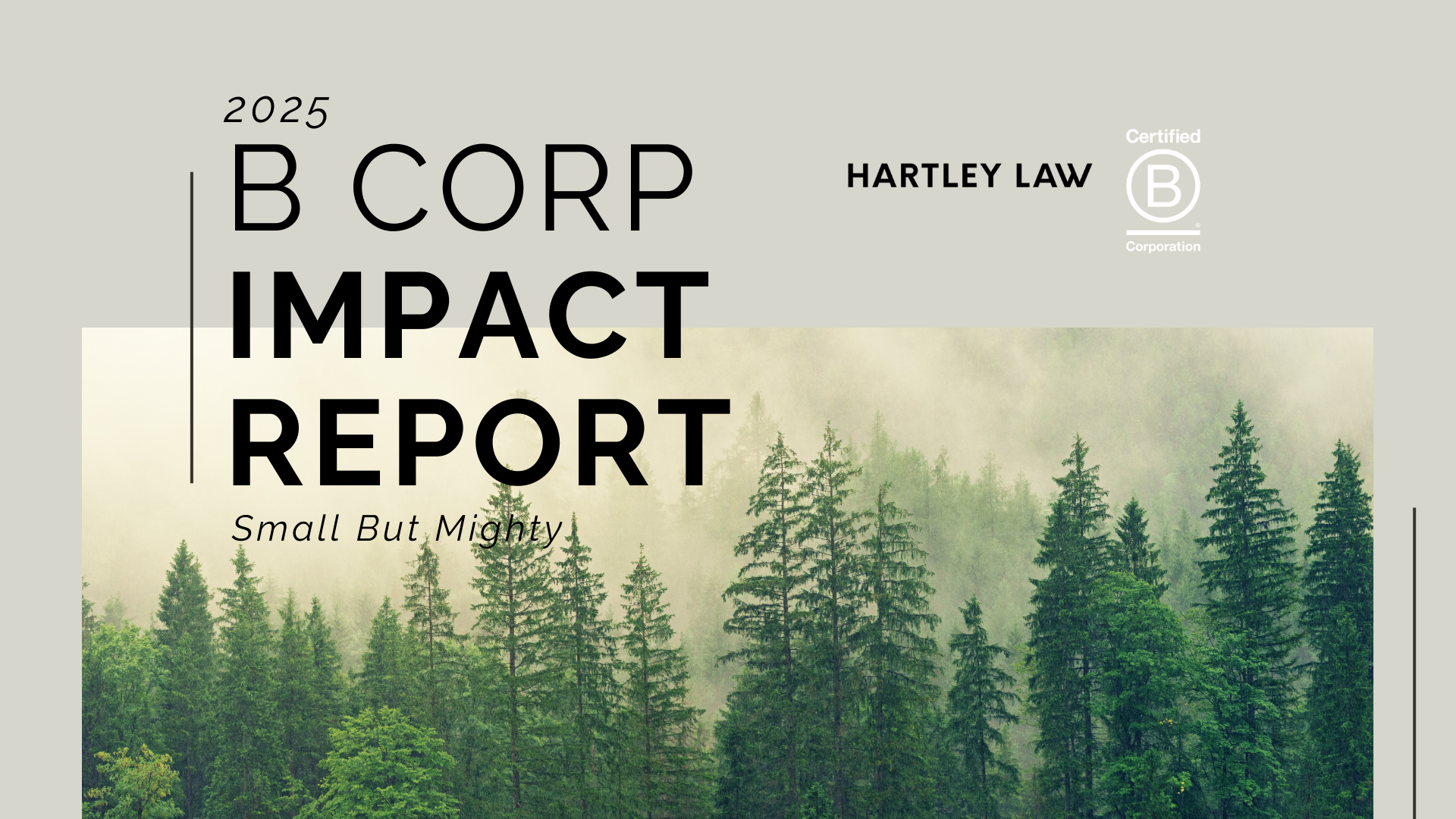 2025
B CORP
IMPACT
REPORT
Small But Mighty

HARTLEY LAW

Certified
B
Corporation